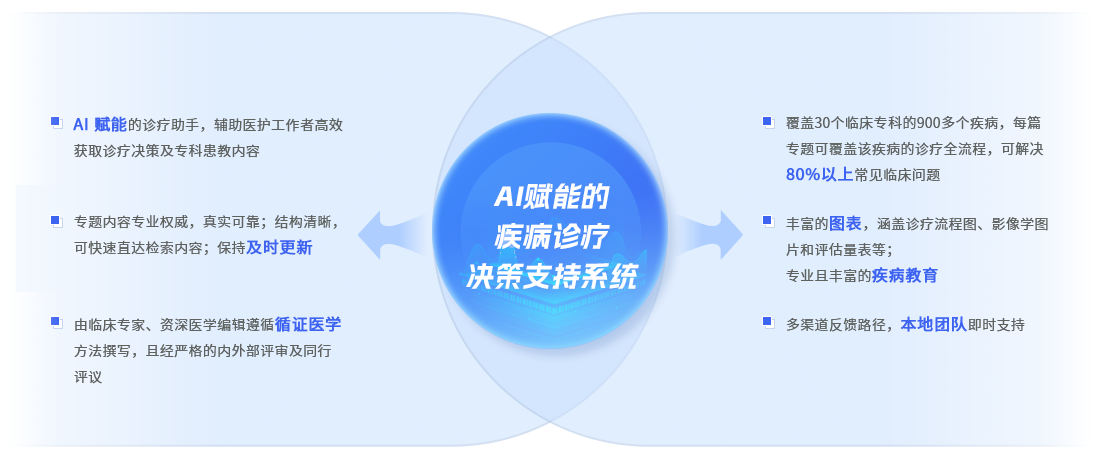 AI 赋能的诊疗助手，辅助医护工作者高效获取诊疗决策及专科患教内容

专题内容专业权威，真实可靠；结构清晰，可快速直达检索内容；保持及时更新

由临床专家、资深医学编辑遵循循证医学方法撰写，且经严格的内外部评审及同行评议

AI赋能的
疾病诊疗
决策支持系统

覆盖30个临床专科的900多个疾病，每篇专题可覆盖该疾病的诊疗全流程，可解决80%以上常见临床问题

丰富的图表，涵盖诊疗流程图、影像学图片和评估量表等；
专业且丰富的疾病教育

多渠道反馈路径，本地团队即时支持